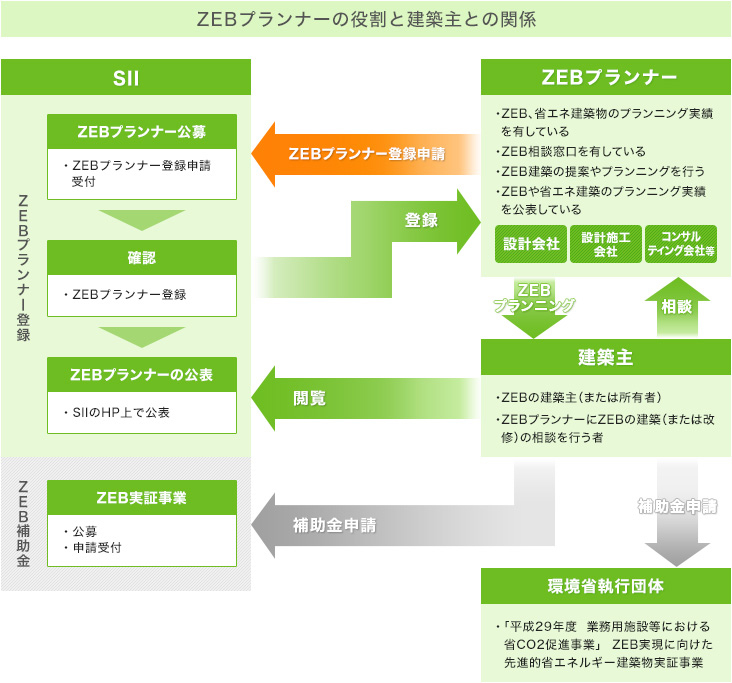 ZEBプランナーの役割と建築主との関係

SII

ZEBプランナー登録

ZEBプランナー公募

・ZEBプランナー登録申請受付

確認

・ZEBプランナー登録

ZEBプランナーの公表

・SIIのHP上で公表

ZEB補助金

ZEB実証事業

・公募
・申請受付

ZEBプランナー登録申請

登録

閲覧

補助金申請

ZEBプランナー

・ZEB、省エネ建築物のプランニング実績を有している
・ZEB相談窓口を有している
・ZEB建築の提案やプランニングを行う
・ZEBや省エネ建築のプランニング実績を公表している

設計会社

設計施工会社

コンサルティング会社等

ZEBプランニング

相談

建築主

・ZEBの建築主(または所有者)
・ZEBプランナーにZEBの建築(または改修)の相談を行う者

補助金申請

環境省執行団体

・「平成29年度 業務用施設等における省CO2促進事業」 ZEB実現に向けた先進的省エネルギー建築物実証事業